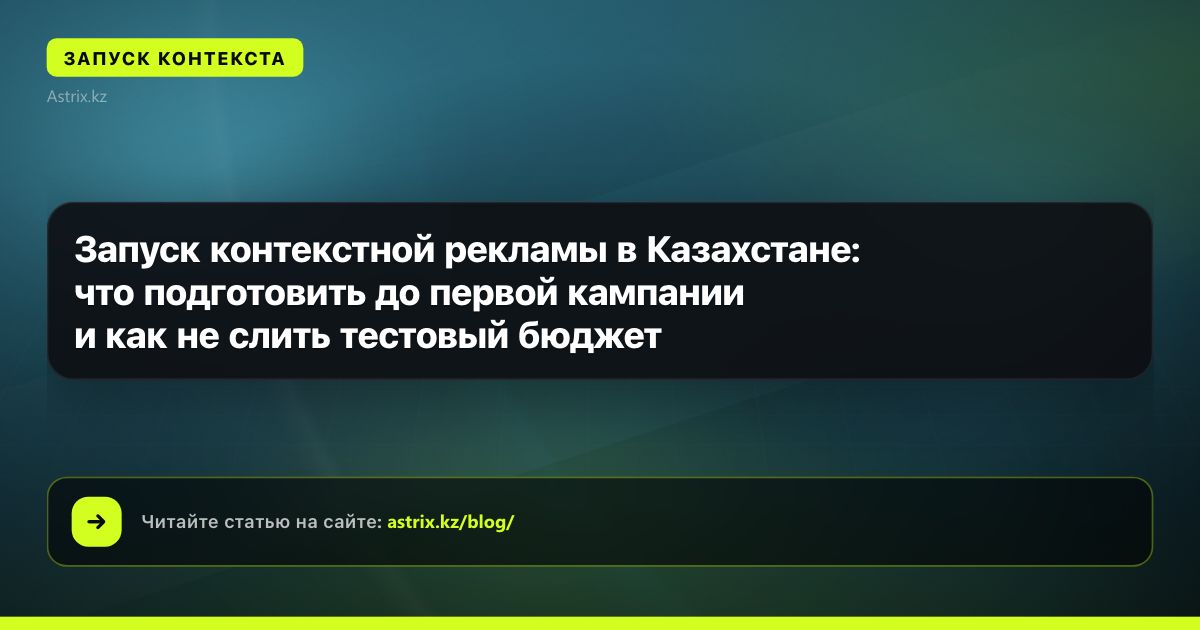 ЗАПУСК КОНТЕКСТА

Astrix.kz

Запуск контекстной рекламы в Казахстане: что подготовить до первой кампании и как не слить тестовый бюджет

Читайте статью на сайте: astrix.kz/blog/